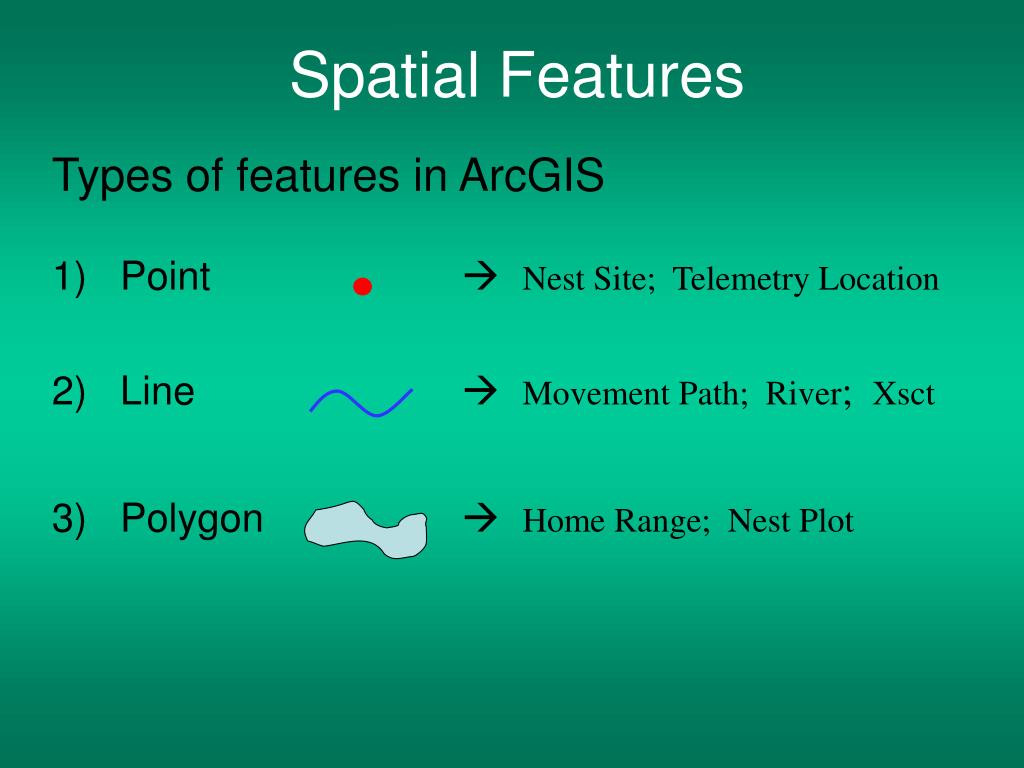 Spatial Features

Types of features in ArcGIS

1) Point → Nest Site; Telemetry Location

2) Line → Movement Path; River; Xsct

3) Polygon → Home Range; Nest Plot